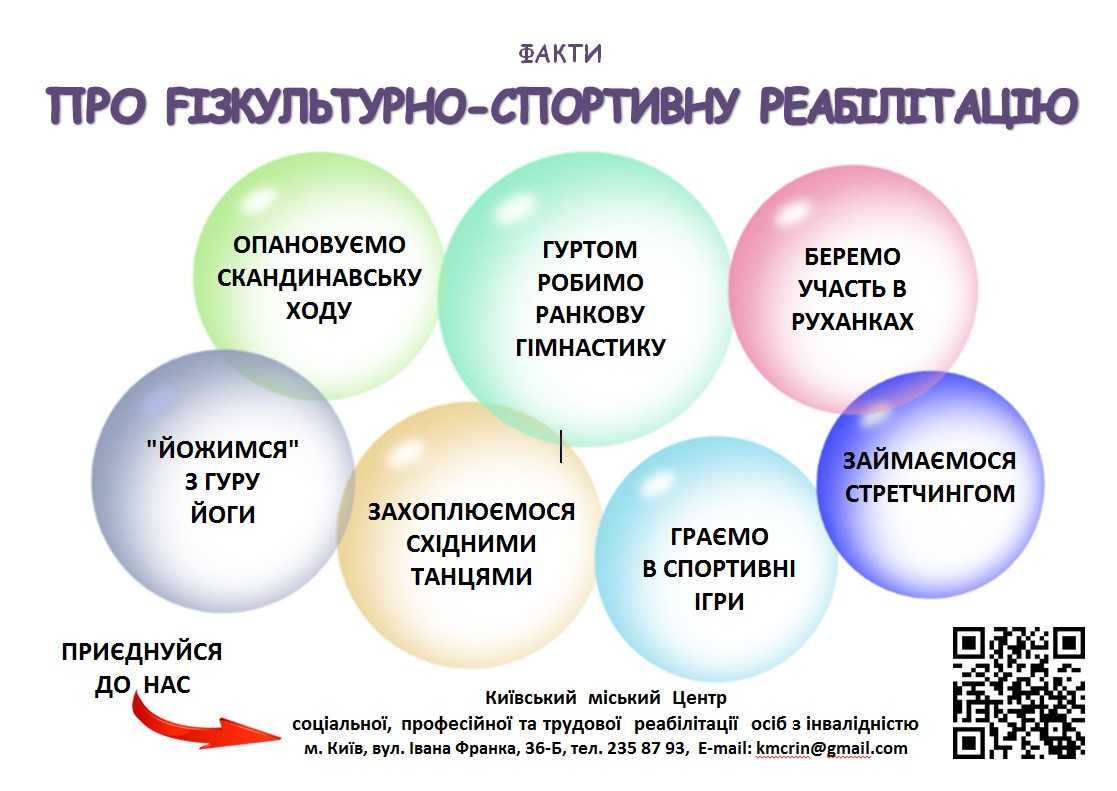 ФАКТИ
ПРО ФІЗКУЛЬТУРНО-СПОРТИВНУ РЕАБІЛІТАЦІЮ

ОПАНОВУЄМО СКАНДИНАВСЬКУ ХОДУ

ГУРТОМ РОБИМО РАНКОВУ ГІМНАСТИКУ

БЕРЕМО УЧАСТЬ В РУХАНКАХ

"ЙОЖИМСЯ" З ГУРУ ЙОГИ

ЗАХОПЛЮЄМОСЯ СХІДНИМИ ТАНЦЯМИ

ГРАЄМО В СПОРТИВНІ ІГРИ

ЗАЙМАЄМОСЯ СТРЕТЧИНГОМ

ПРИЄДНУЙСЯ ДО НАС

Київський міський Центр
соціальної, професійної та трудової реабілітації осіб з інвалідністю
м. Київ, вул. Івана Франка, 36-Б, тел. 235 87 93, E-mail: kmcrin@gmail.com